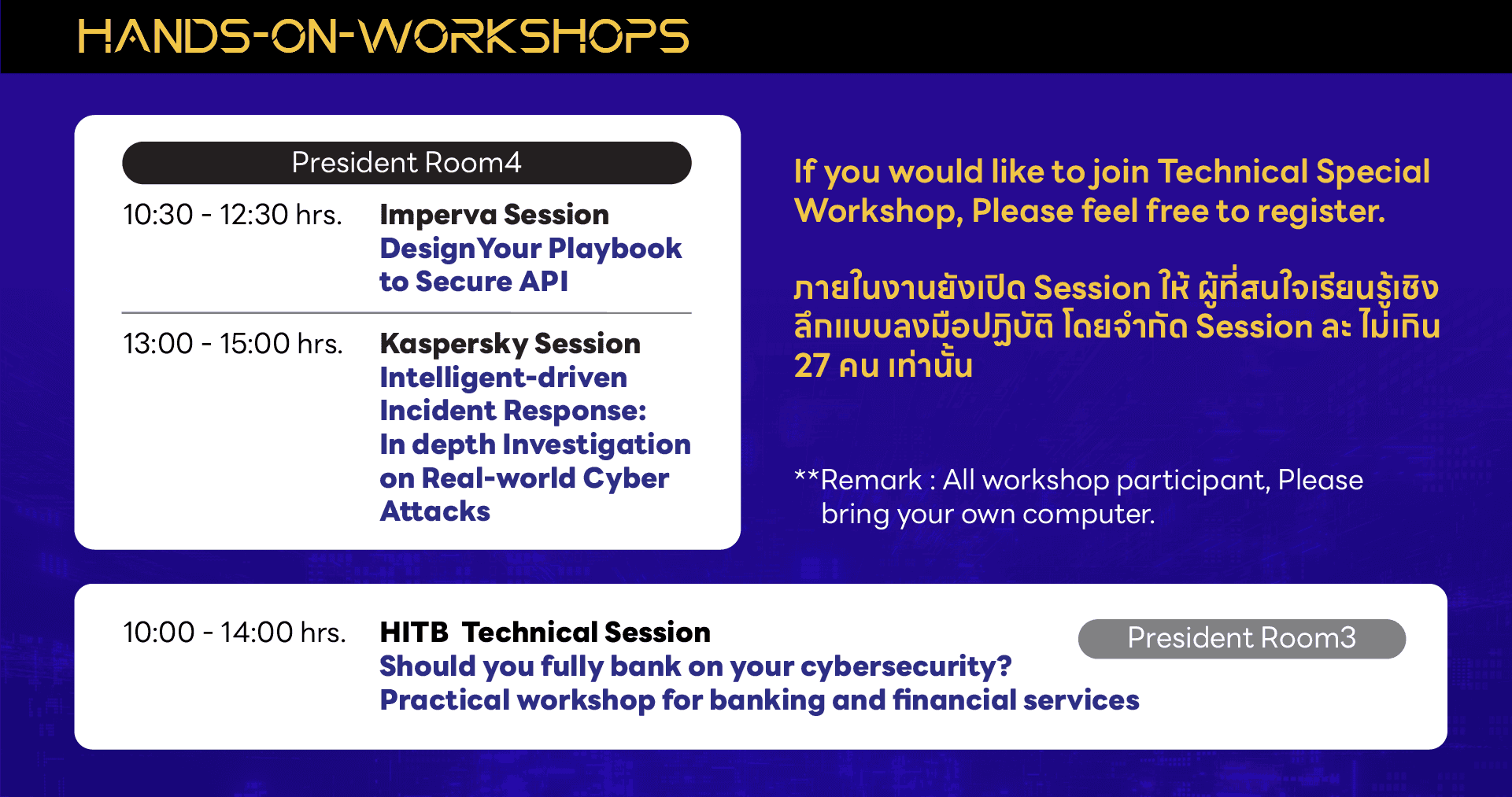 HANDS-ON-WORKSHOPS

President Room4

10:30 - 12:30 hrs. Imperva Session
DesignYour Playbook to Secure API

13:00 - 15:00 hrs. Kaspersky Session
Intelligent-driven Incident Response: In depth Investigation on Real-world Cyber Attacks

If you would like to join Technical Special Workshop, Please feel free to register.

ภายในงานยังเปิด Session ให้ ผู้ที่สนใจเรียนรู้เชิงลึกแบบลงมือปฏิบัติ โดยจำกัด Session ละ ไม่เกิน 27 คน เท่านั้น

**Remark : All workshop participant, Please bring your own computer.

10:00 - 14:00 hrs. HITB Technical Session
Should you fully bank on your cybersecurity?
Practical workshop for banking and financial services

President Room3